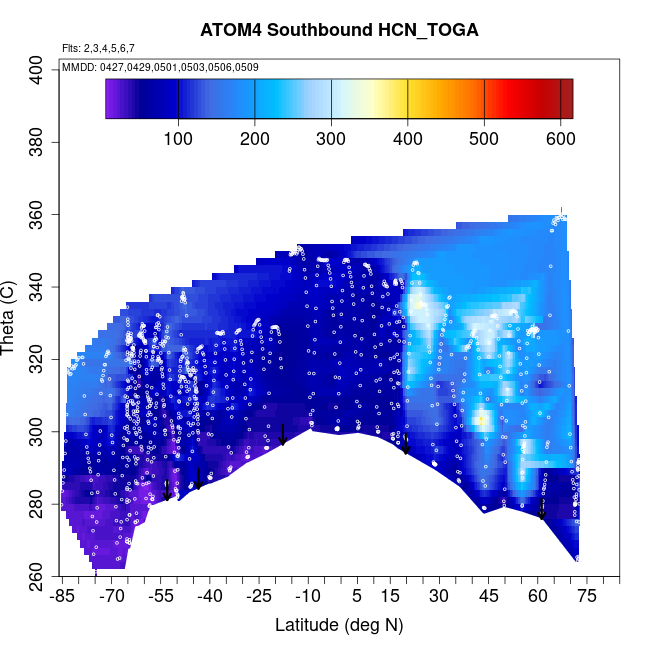 ATOM4 Southbound HCN_TOGA

Flts: 2,3,4,5,6,7

MMDD: 0427,0429,0501,0503,0506,0509

100 200 300 400 500 600

Theta (C)

400
380
360
340
320
300
280
260

-85 -70 -55 -40 -25 -10 5 15 30 45 60 75

Latitude (deg N)